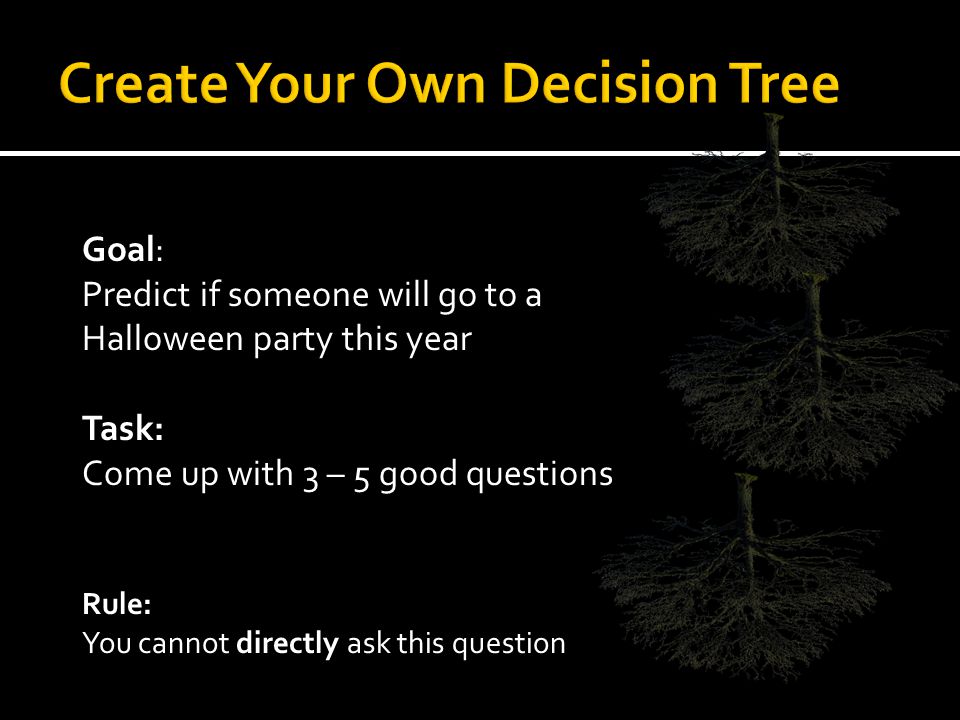 Create Your Own Decision Tree

Goal:
Predict if someone will go to a Halloween party this year

Task:
Come up with 3 – 5 good questions

Rule:
You cannot directly ask this question